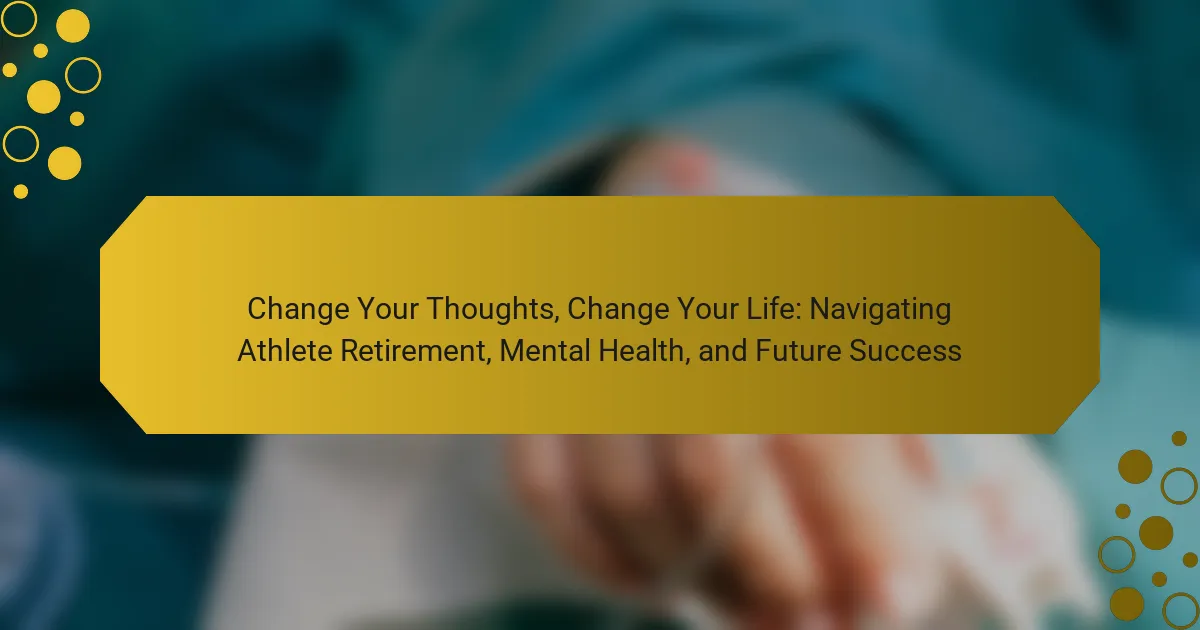 Change Your Thoughts, Change Your Life: Navigating Athlete Retirement, Mental Health, and Future Success